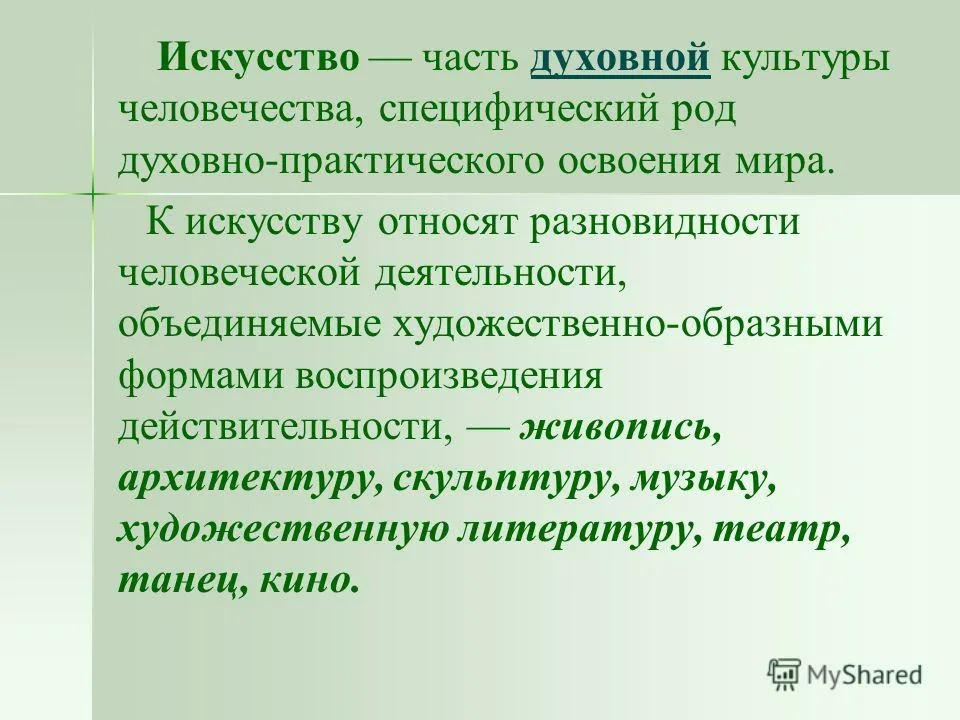 Искусство — часть духовной культуры человечества, специфический род духовно-практического освоения мира.

К искусству относят разновидности человеческой деятельности, объединяемые художественно-образными формами воспроизведения действительности, — живопись, архитектуру, скульптуру, музыку, художественную литературу, театр, танец, кино.

MyShared